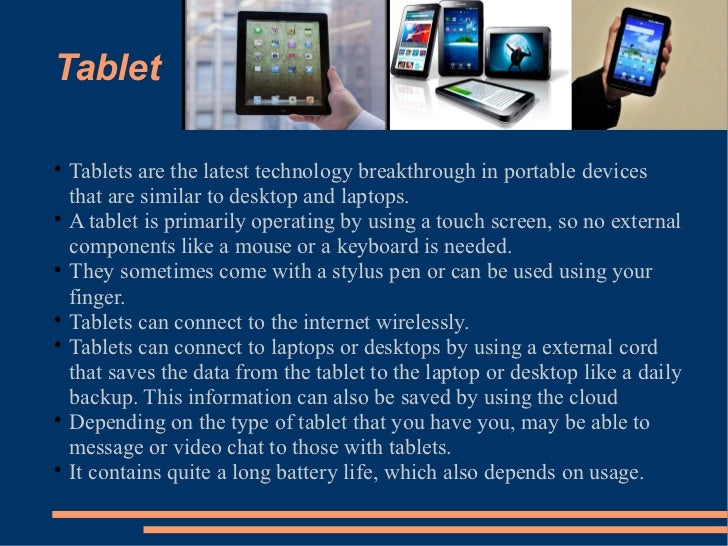 Tablet

• Tablets are the latest technology breakthrough in portable devices that are similar to desktop and laptops.
• A tablet is primarily operating by using a touch screen, so no external components like a mouse or a keyboard is needed.
• They sometimes come with a stylus pen or can be used using your finger.
• Tablets can connect to the internet wirelessly.
• Tablets can connect to laptops or desktops by using a external cord that saves the data from the tablet to the laptop or desktop like a daily backup. This information can also be saved by using the cloud
• Depending on the type of tablet that you have you, may be able to message or video chat to those with tablets.
• It contains quite a long battery life, which also depends on usage.